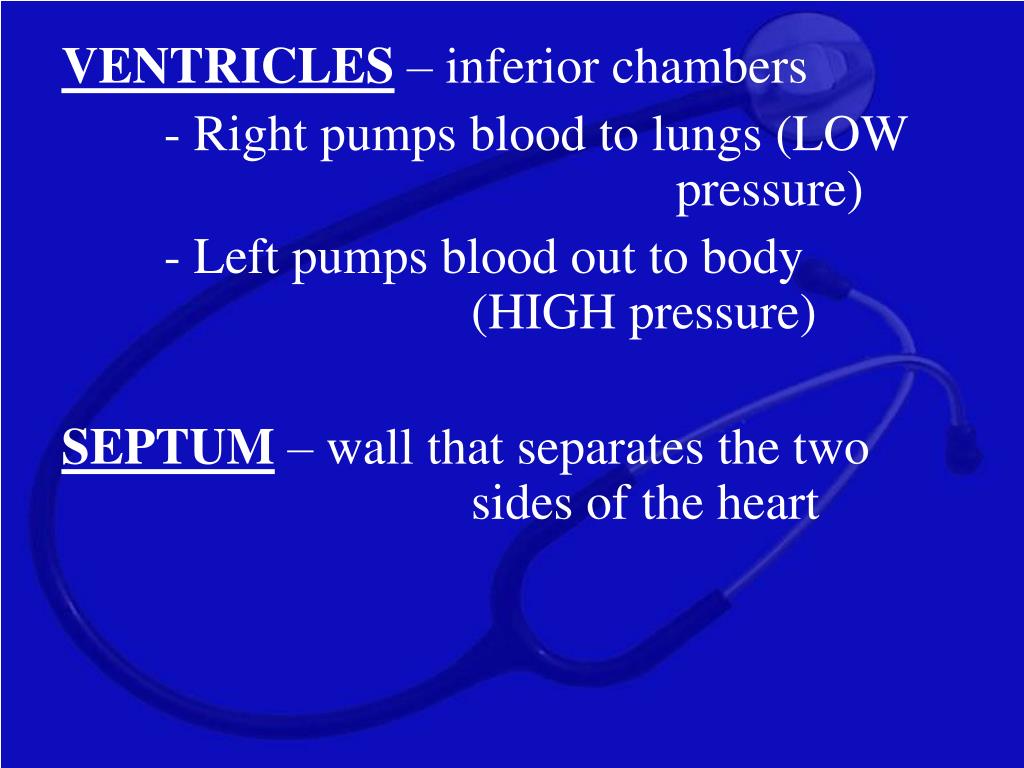 VENTRICLES – inferior chambers
- Right pumps blood to lungs (LOW pressure)
- Left pumps blood out to body (HIGH pressure)

SEPTUM – wall that separates the two sides of the heart